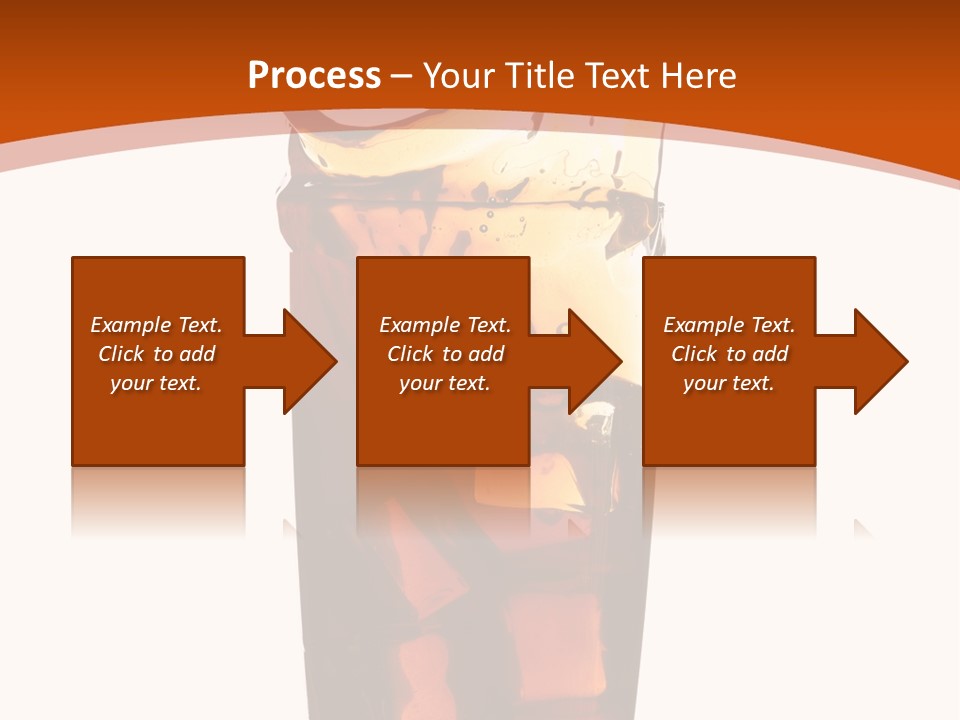 Process – Your Title Text Here

Example Text. Click to add your text.

Example Text. Click to add your text.

Example Text. Click to add your text.